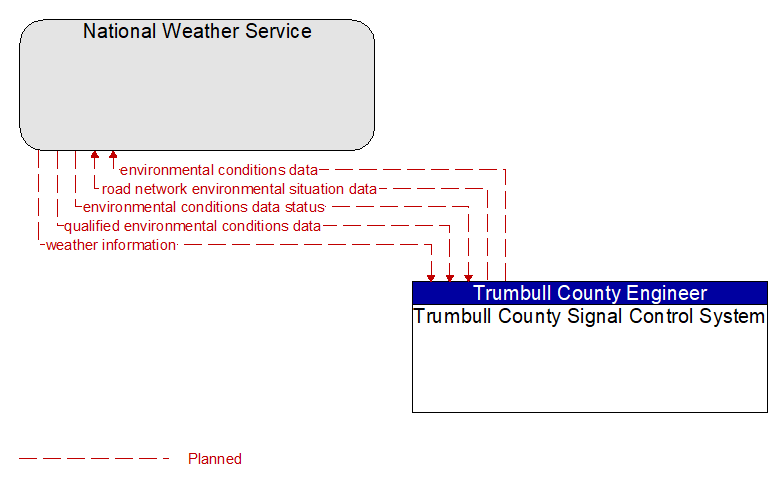 National Weather Service

environmental conditions data
road network environmental situation data
environmental conditions data status
qualified environmental conditions data
weather information

Trumbull County Engineer
Trumbull County Signal Control System

Planned